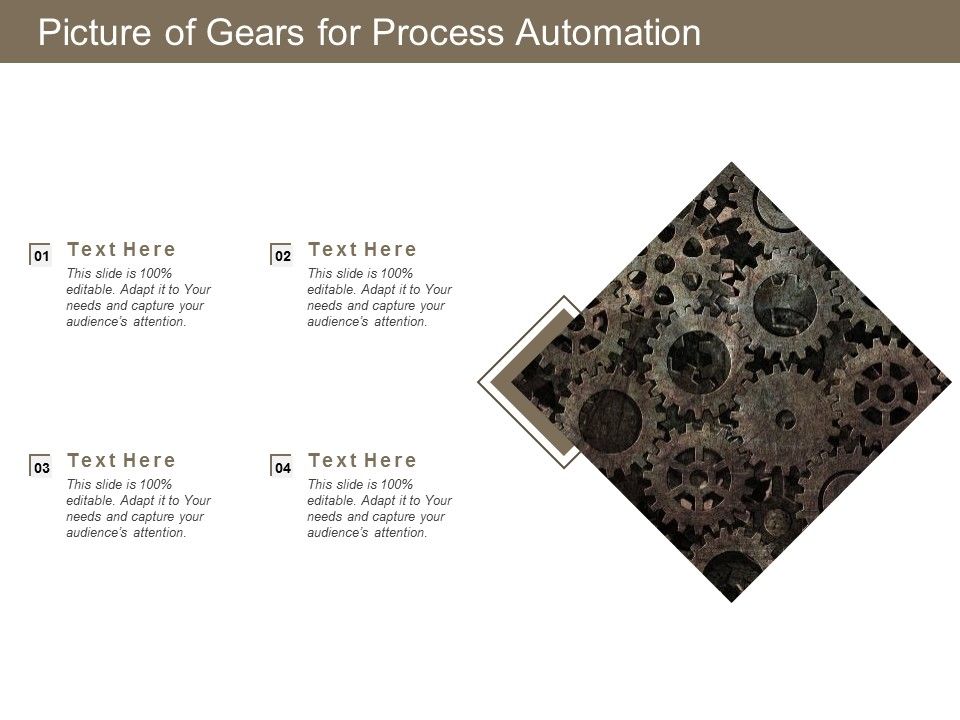 Picture of Gears for Process Automation

01
Text Here
This slide is 100% editable. Adapt it to Your needs and capture your audience's attention.

02
Text Here
This slide is 100% editable. Adapt it to Your needs and capture your audience's attention.

03
Text Here
This slide is 100% editable. Adapt it to Your needs and capture your audience's attention.

04
Text Here
This slide is 100% editable. Adapt it to Your needs and capture your audience's attention.